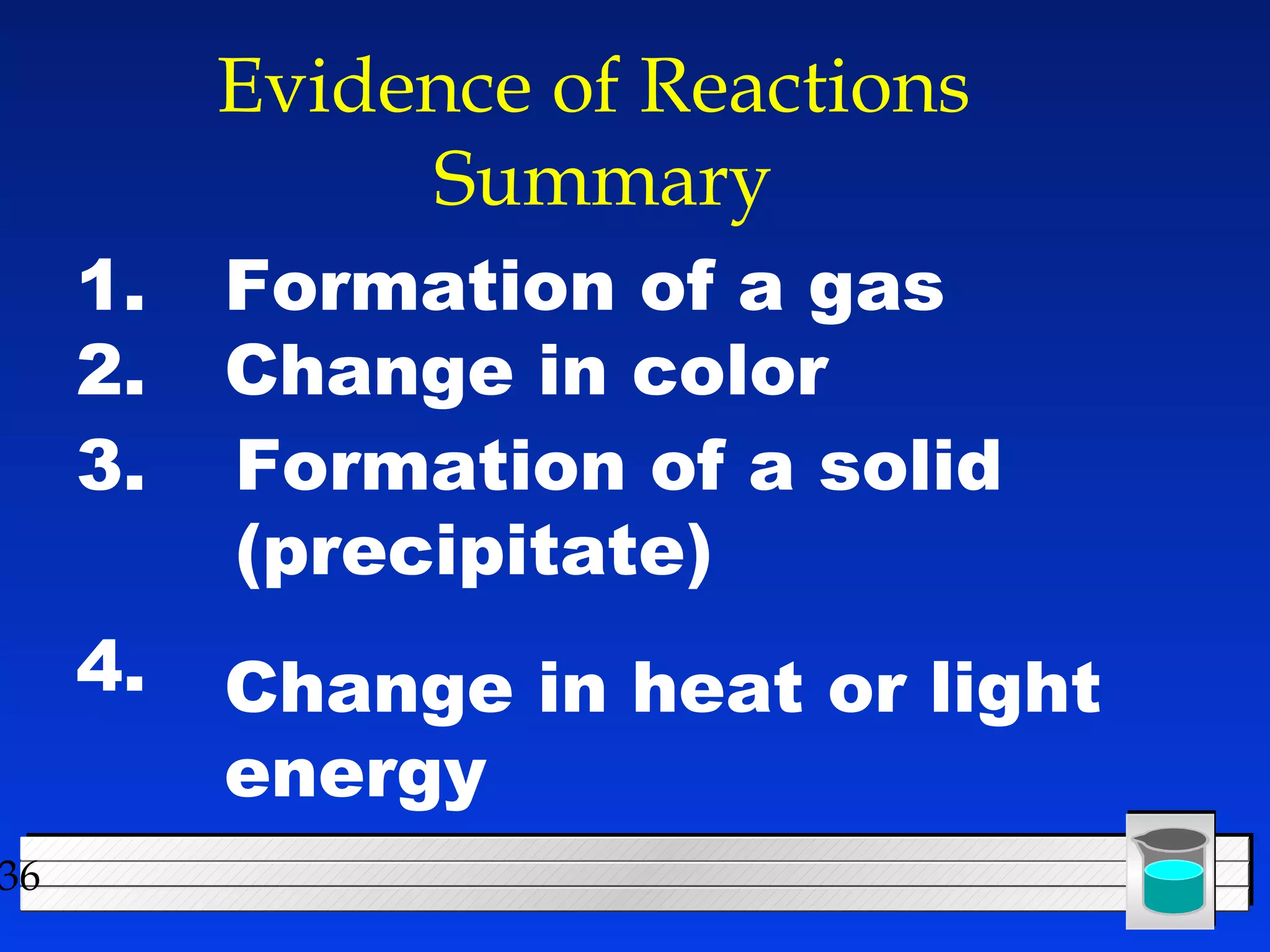 Evidence of Reactions
Summary

1. Formation of a gas
2. Change in color
3. Formation of a solid (precipitate)

4. Change in heat or light energy

36